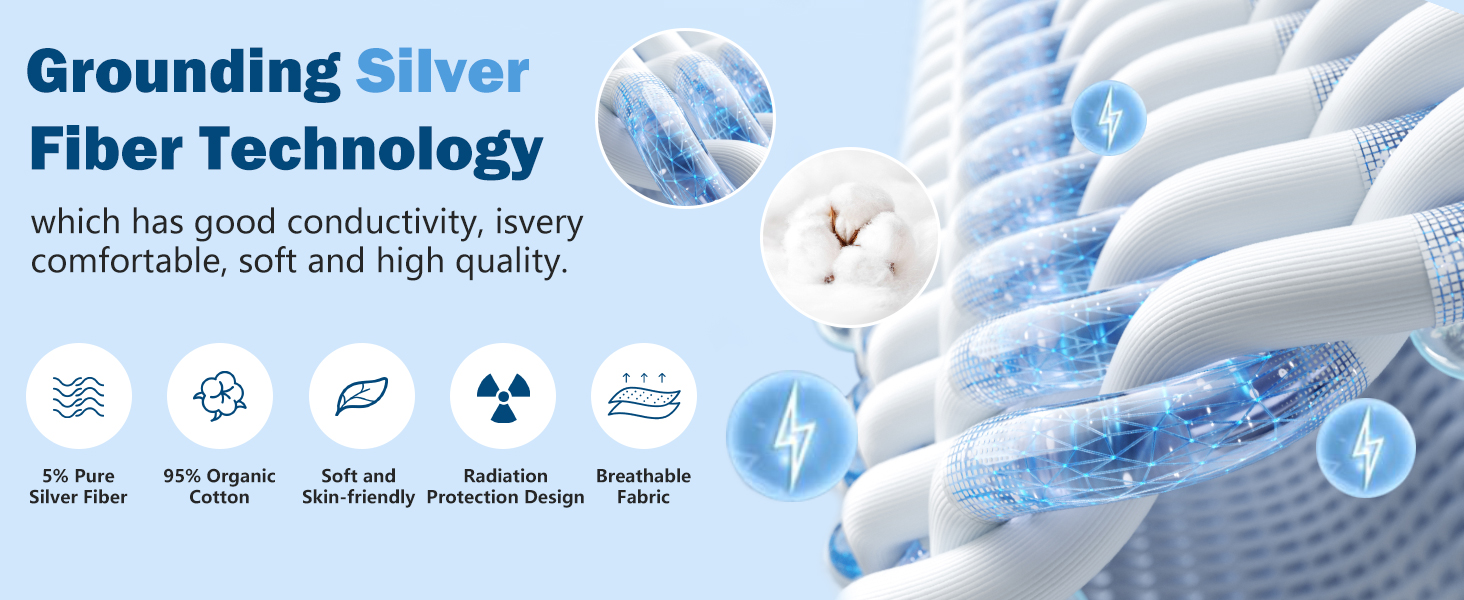 Grounding Silver Fiber Technology

which has good conductivity, isvery comfortable, soft and high quality.

5% Pure Silver Fiber

95% Organic Cotton

Soft and Skin-friendly

Radiation Protection Design

Breathable Fabric